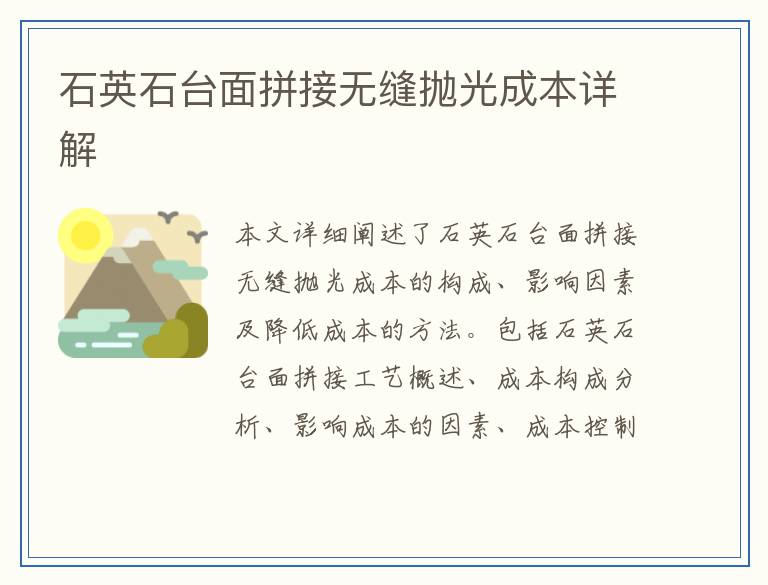 石英石台面拼接无缝抛光成本详解

本文详细阐述了石英石台面拼接无缝抛光成本的构成、影响因素及降低成本的方法。包括石英石台面拼接工艺概述、成本构成分析、影响成本的因素、成本控制